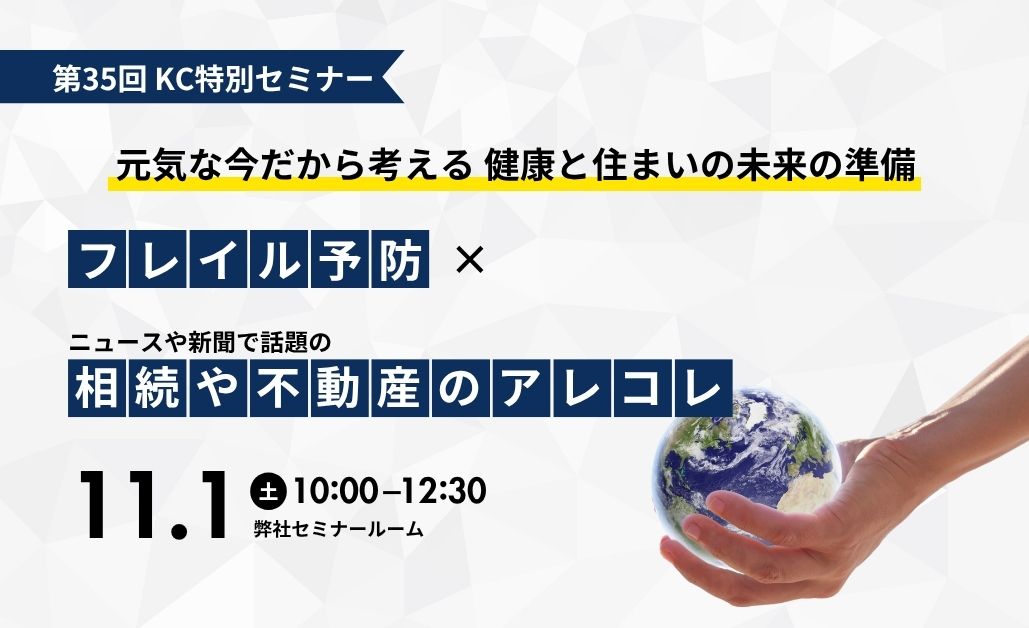 第35回 KC特別セミナー

元気な今だから考える 健康と住まいの未来の準備

フレイル予防 ×

ニュースや新聞で話題の
相続や不動産のアレコレ

11.1 土 10:00–12:30
弊社セミナールーム